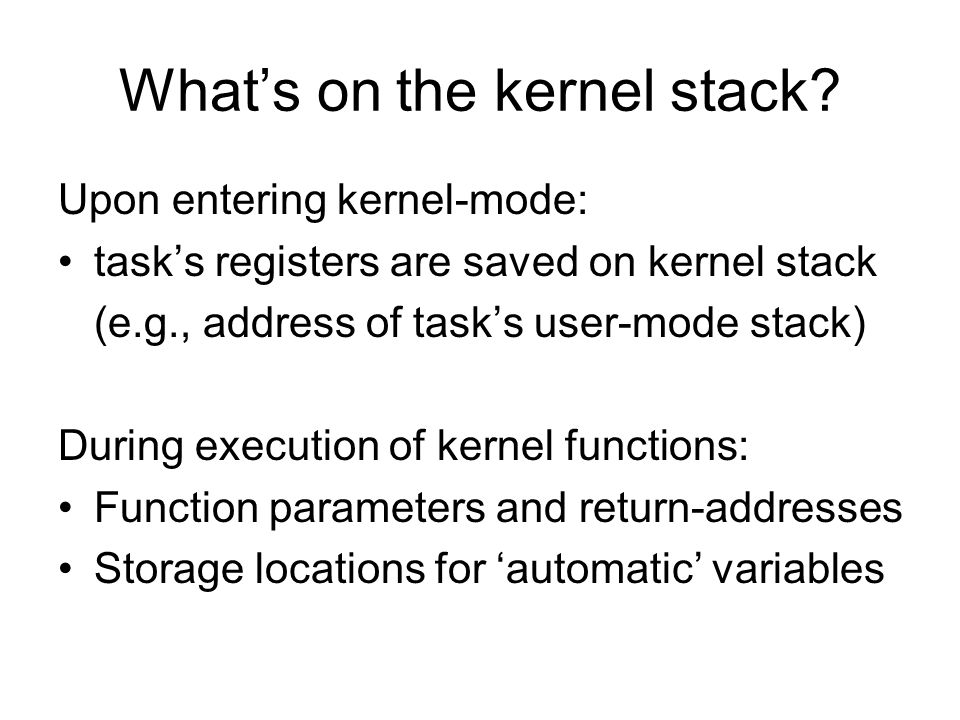 What’s on the kernel stack?

Upon entering kernel-mode:
• task’s registers are saved on kernel stack (e.g., address of task’s user-mode stack)

During execution of kernel functions:
• Function parameters and return-addresses
• Storage locations for ‘automatic’ variables